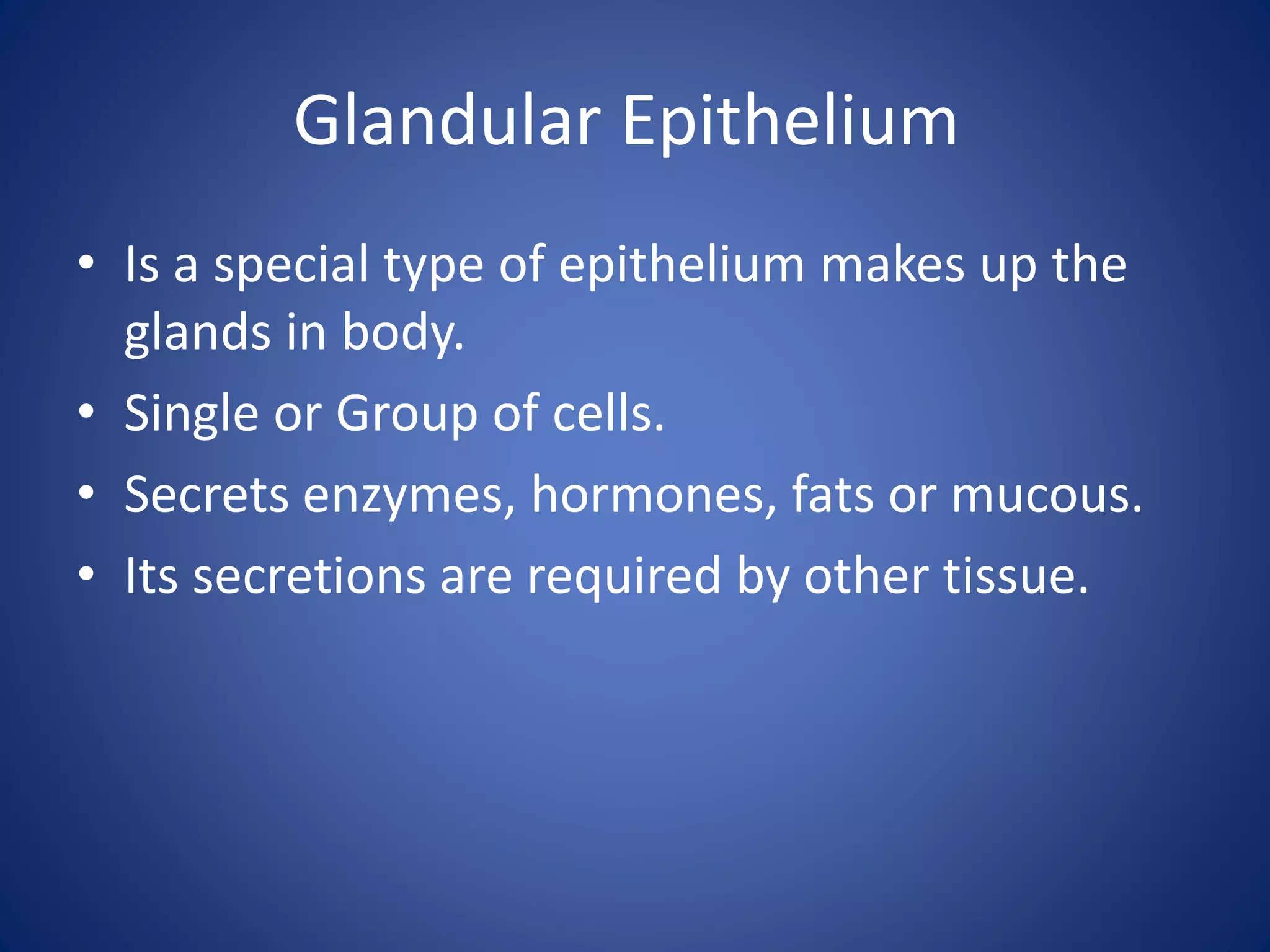 Glandular Epithelium

• Is a special type of epithelium makes up the glands in body.
• Single or Group of cells.
• Secrets enzymes, hormones, fats or mucous.
• Its secretions are required by other tissue.